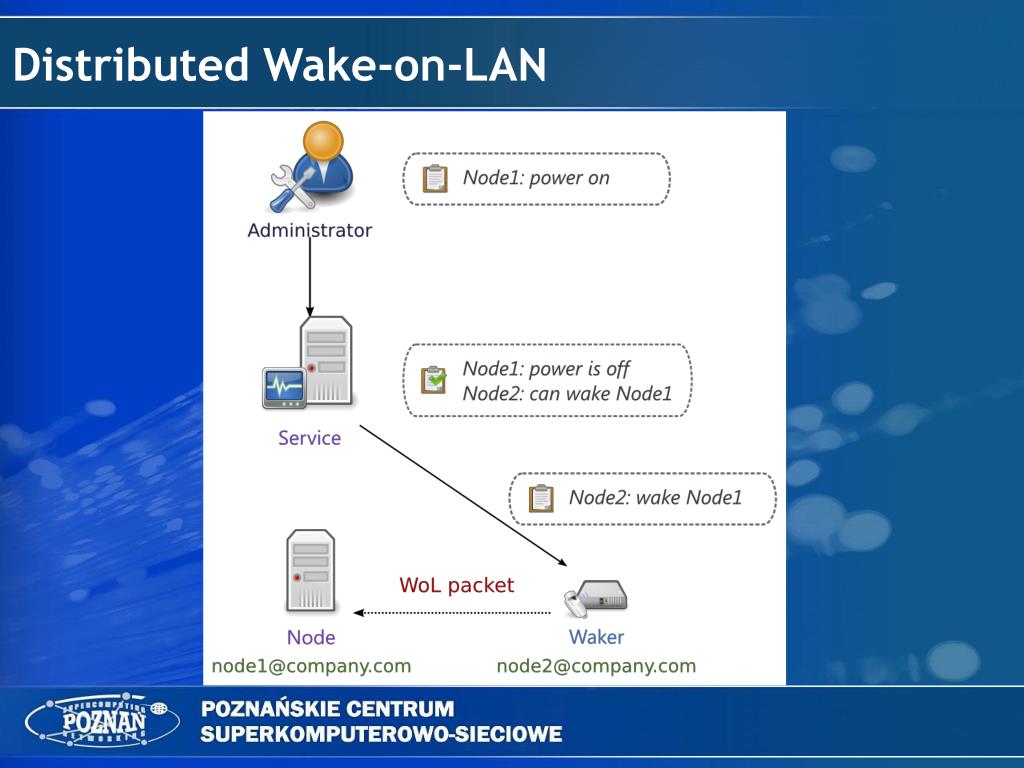 Distributed Wake-on-LAN

Administrator

Node1: power on

Service

Node1: power is off
Node2: can wake Node1

Node2: wake Node1

WoL packet

Node
node1@company.com

Waker
node2@company.com

SUPERCOMPUTING POZNAN NETWORKING

POZNAŃSKIE CENTRUM
SUPERKOMPUTEROWO-SIECIOWE